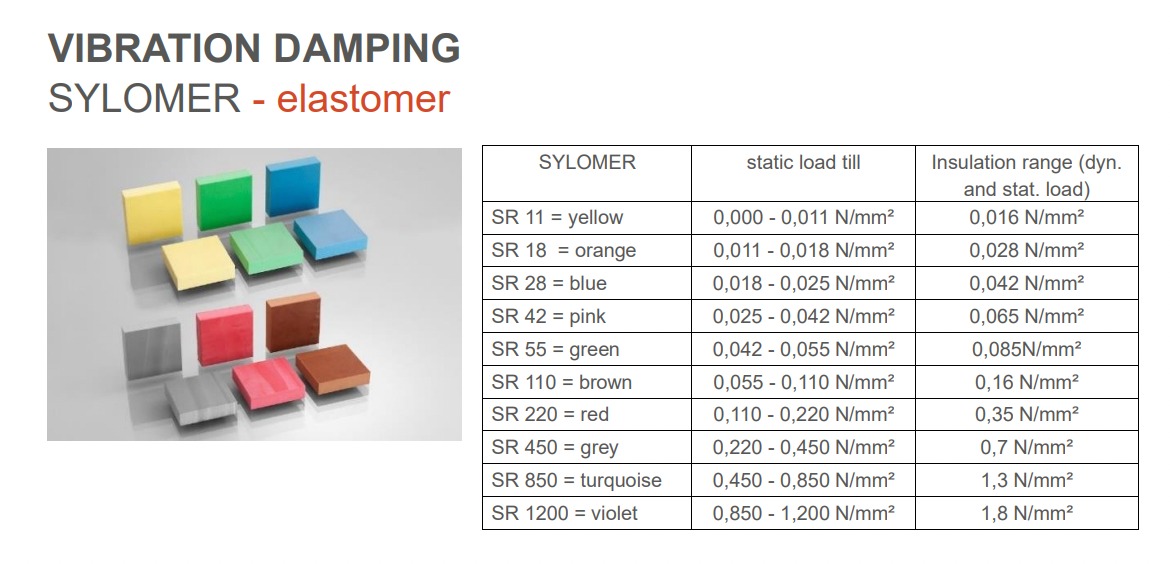 VIBRATION DAMPING
SYLOMER - elastomer

| SYLOMER | static load till | Insulation range (dyn. and stat. load) |
|---|---|---|
| SR 11 = yellow | 0,000 - 0,011 N/mm² | 0,016 N/mm² |
| SR 18 = orange | 0,011 - 0,018 N/mm² | 0,028 N/mm² |
| SR 28 = blue | 0,018 - 0,025 N/mm² | 0,042 N/mm² |
| SR 42 = pink | 0,025 - 0,042 N/mm² | 0,065 N/mm² |
| SR 55 = green | 0,042 - 0,055 N/mm² | 0,085N/mm² |
| SR 110 = brown | 0,055 - 0,110 N/mm² | 0,16 N/mm² |
| SR 220 = red | 0,110 - 0,220 N/mm² | 0,35 N/mm² |
| SR 450 = grey | 0,220 - 0,450 N/mm² | 0,7 N/mm² |
| SR 850 = turquoise | 0,450 - 0,850 N/mm² | 1,3 N/mm² |
| SR 1200 = violet | 0,850 - 1,200 N/mm² | 1,8 N/mm² |